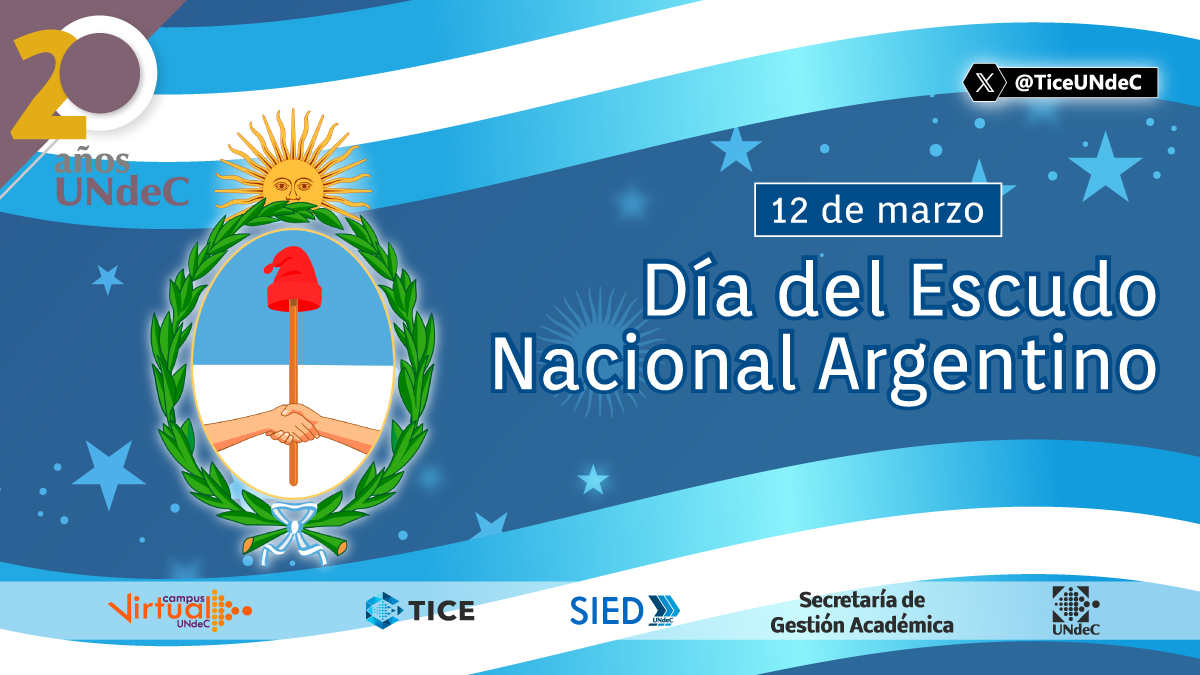 20 años UNdeC

@TiceUNdeC

12 de marzo

Día del Escudo Nacional Argentino

campus Virtual UNdeC

TICE

SIED UNdeC

Secretaría de Gestión Académica

UNdeC